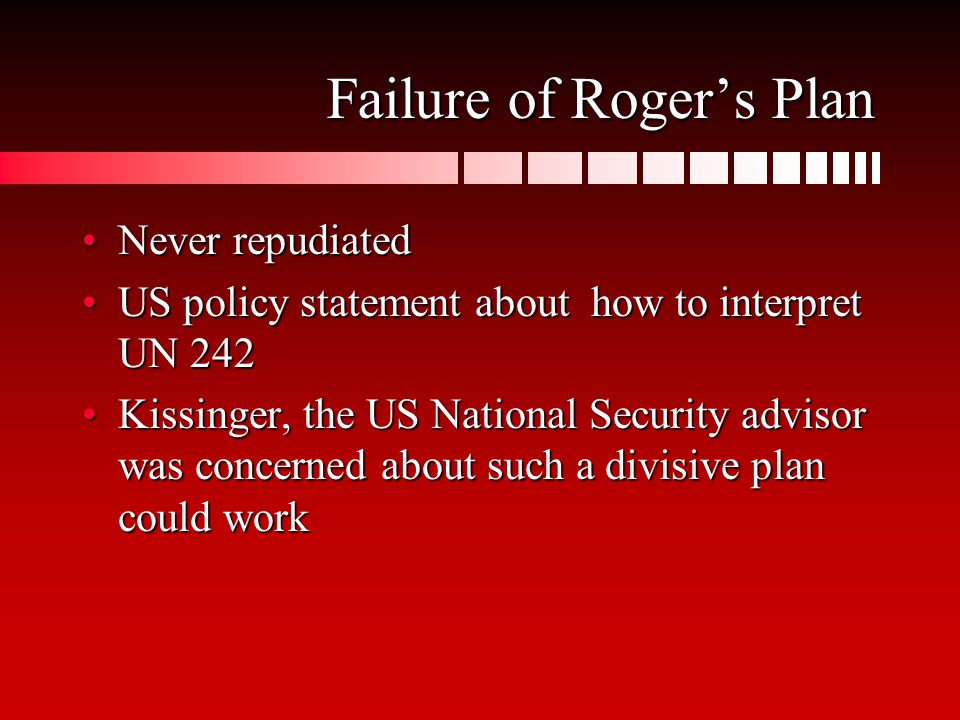 Failure of Roger’s Plan

• Never repudiated
• US policy statement about how to interpret UN 242
• Kissinger, the US National Security advisor was concerned about such a divisive plan could work